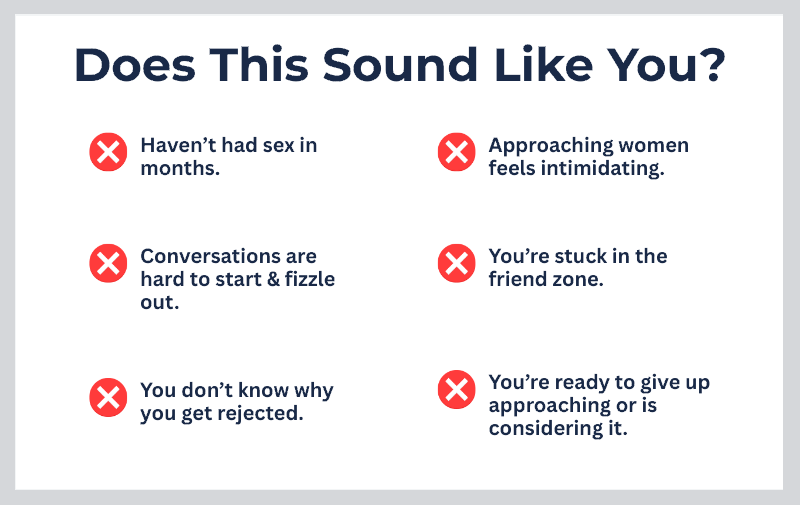 Does This Sound Like You?

Haven't had sex in months.

Conversations are hard to start & fizzle out.

You don't know why you get rejected.

Approaching women feels intimidating.

You're stuck in the friend zone.

You're ready to give up approaching or is considering it.